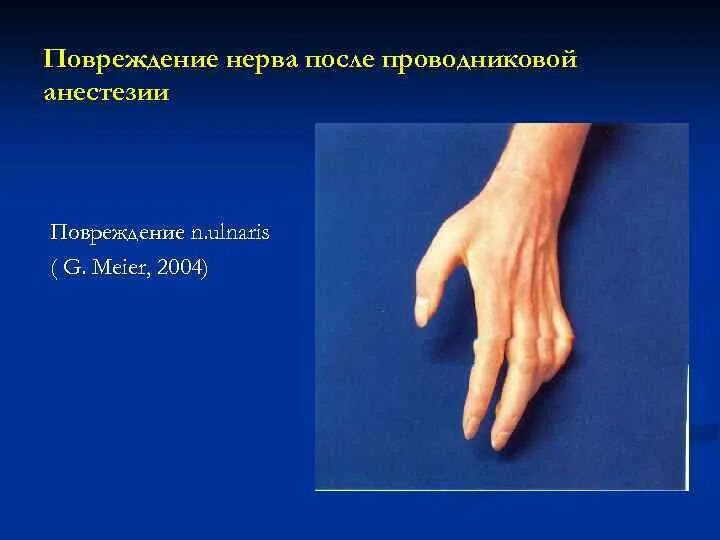 Повреждение нерва после проводниковой анестезии

Повреждение n.ulnaris
( G. Meier, 2004)